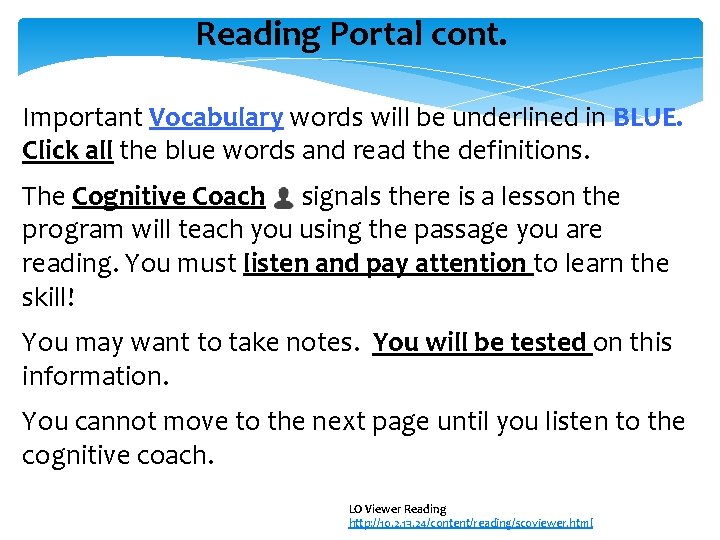 Reading Portal cont.

Important Vocabulary words will be underlined in BLUE. Click all the blue words and read the definitions.

The Cognitive Coach signals there is a lesson the program will teach you using the passage you are reading. You must listen and pay attention to learn the skill!

You may want to take notes. You will be tested on this information.

You cannot move to the next page until you listen to the cognitive coach.

LO Viewer Reading
http://10.2.13.24/content/reading/scoviewer.html